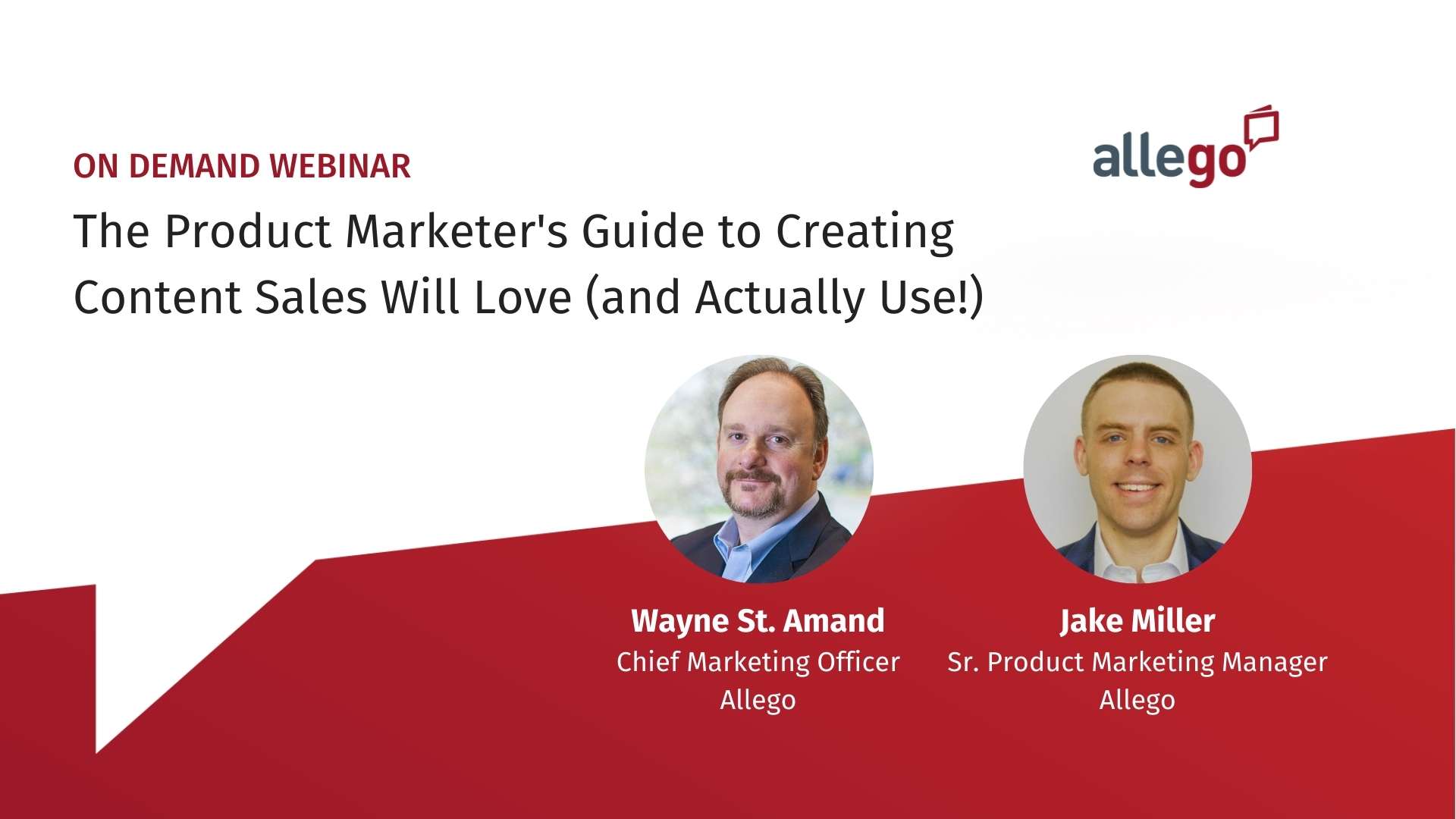 ON DEMAND WEBINAR

allego

The Product Marketer's Guide to Creating Content Sales Will Love (and Actually Use!)

Wayne St. Amand
Chief Marketing Officer
Allego

Jake Miller
Sr. Product Marketing Manager
Allego